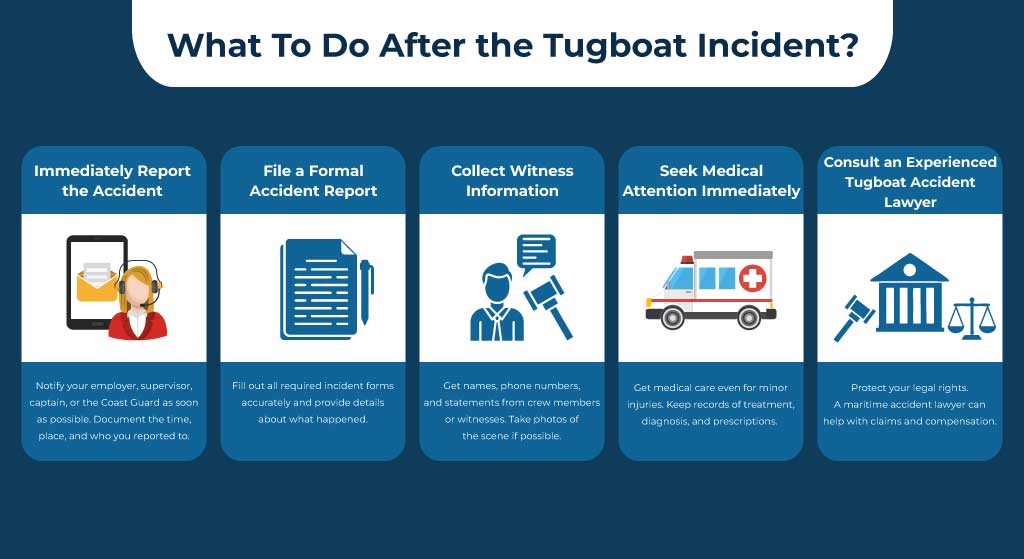 What To Do After the Tugboat Incident?

Immediately Report the Accident

Notify your employer, supervisor, captain, or the Coast Guard as soon as possible. Document the time, place, and who you reported to.

File a Formal Accident Report

Fill out all required incident forms accurately and provide details about what happened.

Collect Witness Information

Get names, phone numbers, and statements from crew members or witnesses. Take photos of the scene if possible.

Seek Medical Attention Immediately

Get medical care even for minor injuries. Keep records of treatment, diagnosis, and prescriptions.

Consult an Experienced Tugboat Accident Lawyer

Protect your legal rights. A maritime accident lawyer can help with claims and compensation.